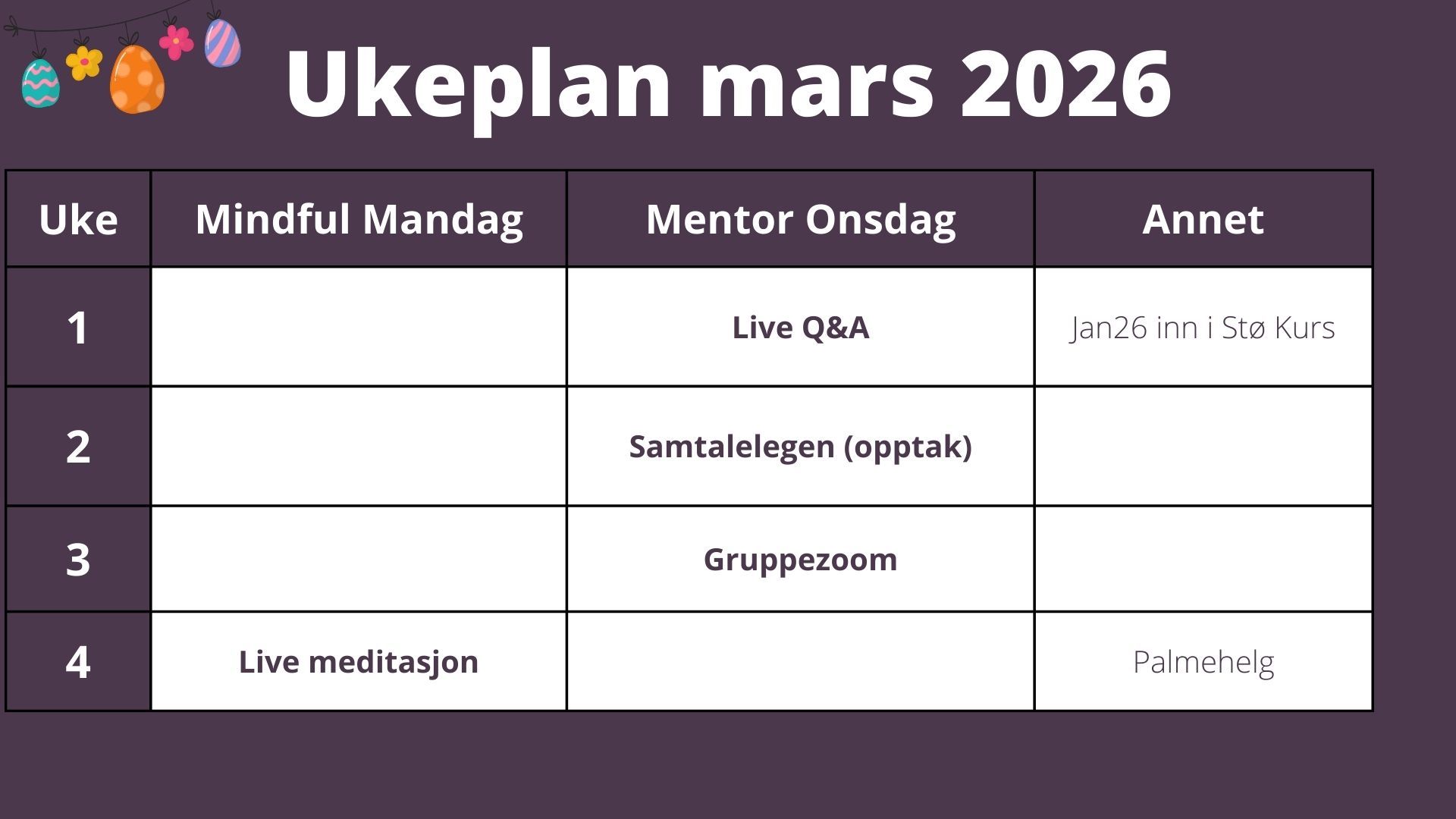 Ukeplan mars 2026

| Uke | Mindful Mandag | Mentor Onsdag | Annet |
|---|---|---|---|
| 1 | | Live Q&A | Jan26 inn i Stø Kurs |
| 2 | | Samtalelegen (opptak) | |
| 3 | | Gruppezoom | |
| 4 | Live meditasjon | | Palmehelg |